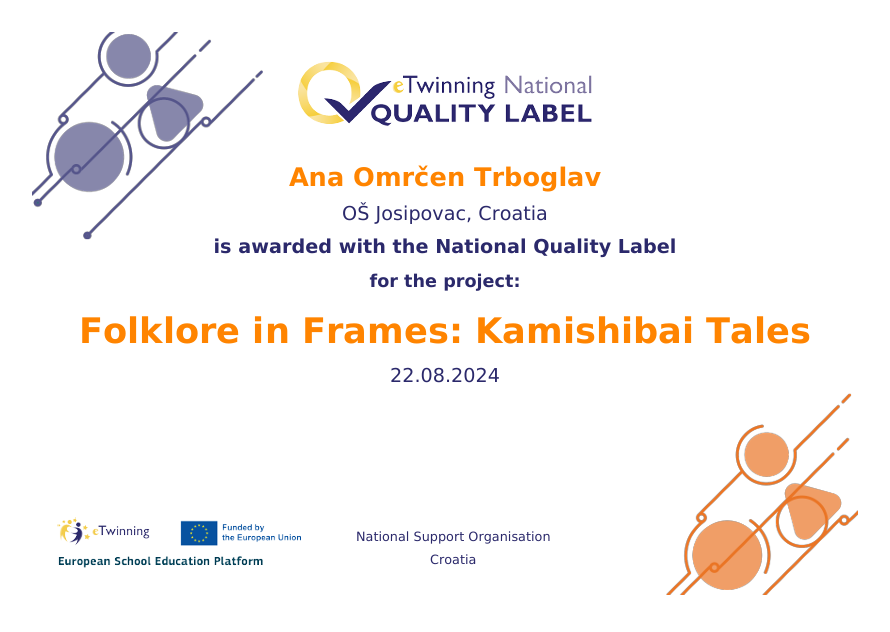 eTwinning National
QUALITY LABEL

Ana Omrčen Trboglav

OŠ Josipovac, Croatia

is awarded with the National Quality Label

for the project:

Folklore in Frames: Kamishibai Tales

22.08.2024

eTwinning

Funded by the European Union

European School Education Platform

National Support Organisation
Croatia